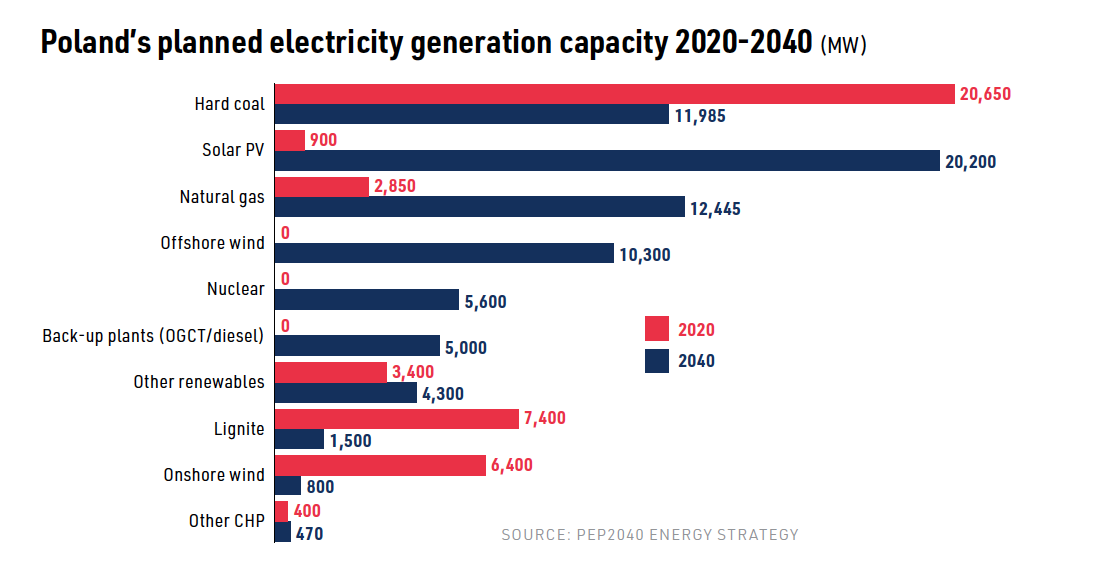 Poland's planned electricity generation capacity 2020-2040 (MW)

Hard coal 20,650 11,985
Solar PV 900 20,200
Natural gas 2,850 12,445
Offshore wind 0 10,300
Nuclear 0 5,600
Back-up plants (OGCT/diesel) 0 5,000
Other renewables 3,400 4,300
Lignite 7,400 1,500
Onshore wind 6,400 800
Other CHP 400 470

2020
2040

SOURCE: PEP2040 ENERGY STRATEGY